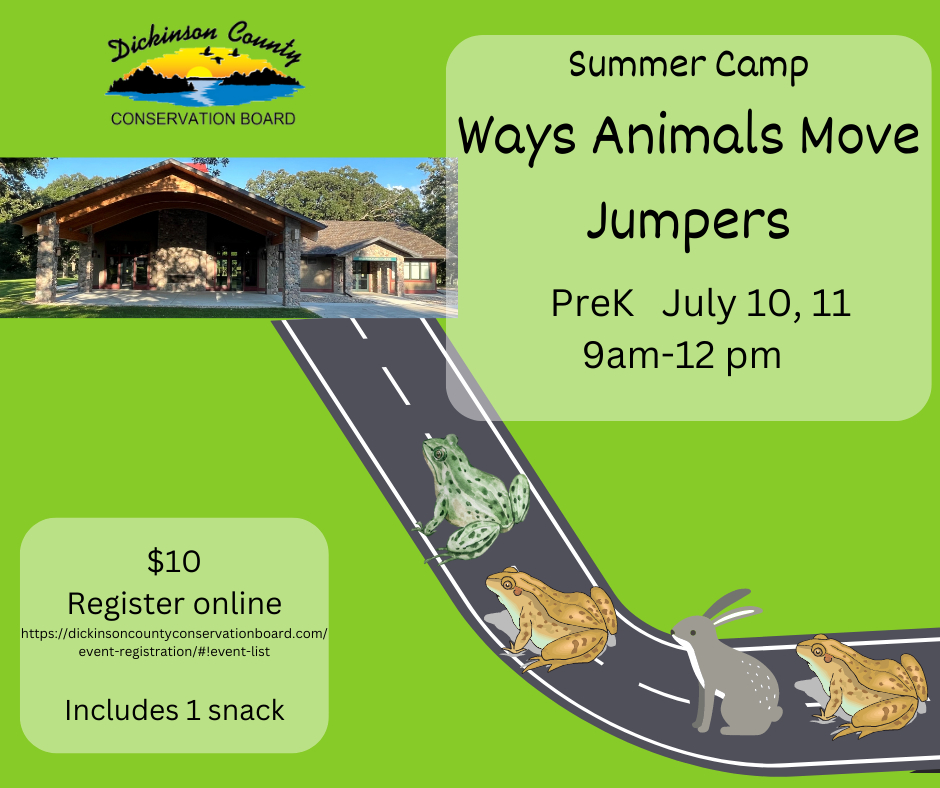 Dickinson County
CONSERVATION BOARD

Summer Camp
Ways Animals Move
Jumpers

PreK July 10, 11
9am-12 pm

$10
Register online
https://dickinsoncountyconservationboard.com/event-registration/#!event-list

Includes 1 snack